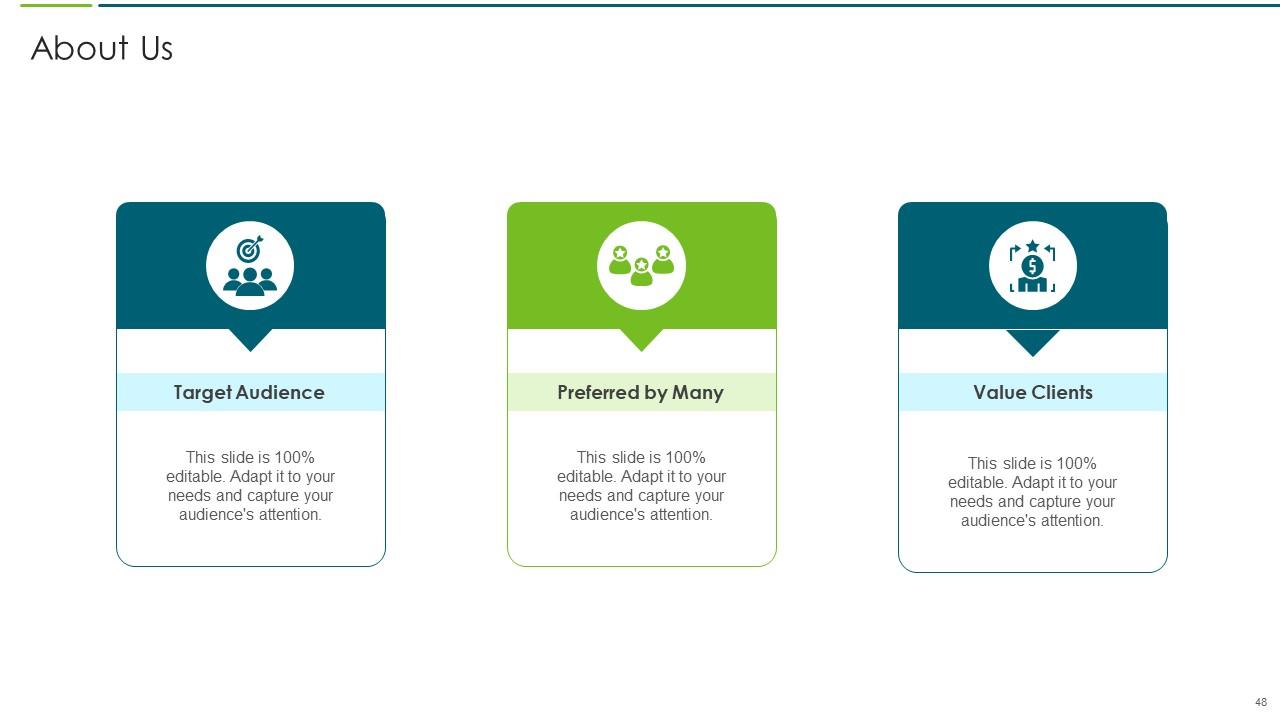 About Us

Target Audience

This slide is 100% editable. Adapt it to your needs and capture your audience's attention.

Preferred by Many

This slide is 100% editable. Adapt it to your needs and capture your audience's attention.

Value Clients

This slide is 100% editable. Adapt it to your needs and capture your audience's attention.

48